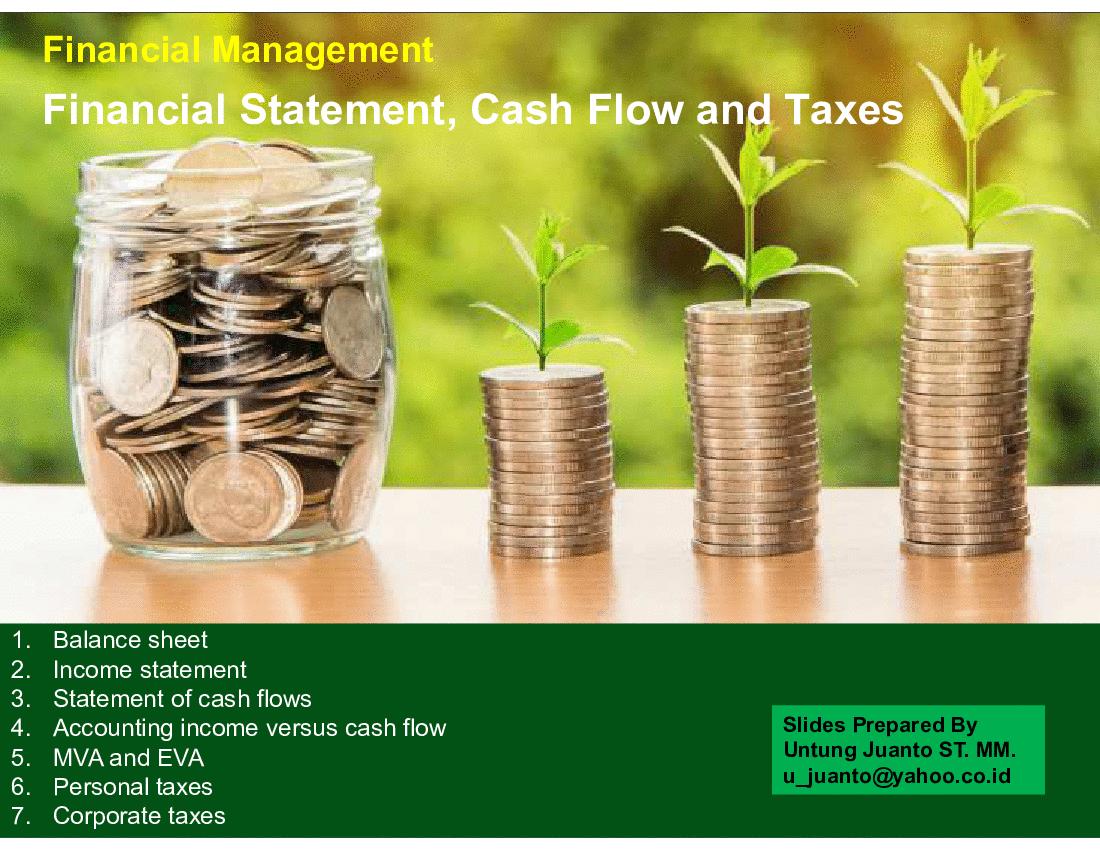 Financial Management

Financial Statement, Cash Flow and Taxes

1. Balance sheet
2. Income statement
3. Statement of cash flows
4. Accounting income versus cash flow
5. MVA and EVA
6. Personal taxes
7. Corporate taxes

Slides Prepared By
Untung Juanto ST. MM.
u_juanto@yahoo.co.id